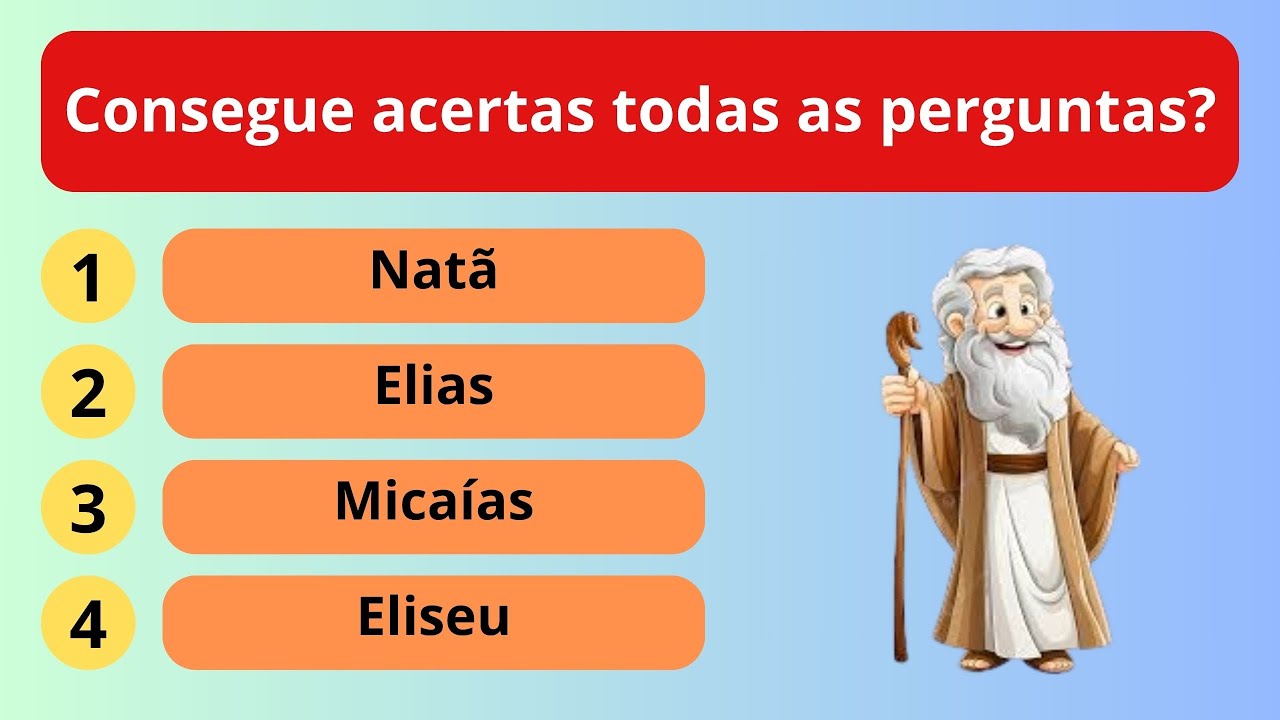 Consegue acertas todas as perguntas?

1 Natã

2 Elias

3 Micaías

4 Eliseu